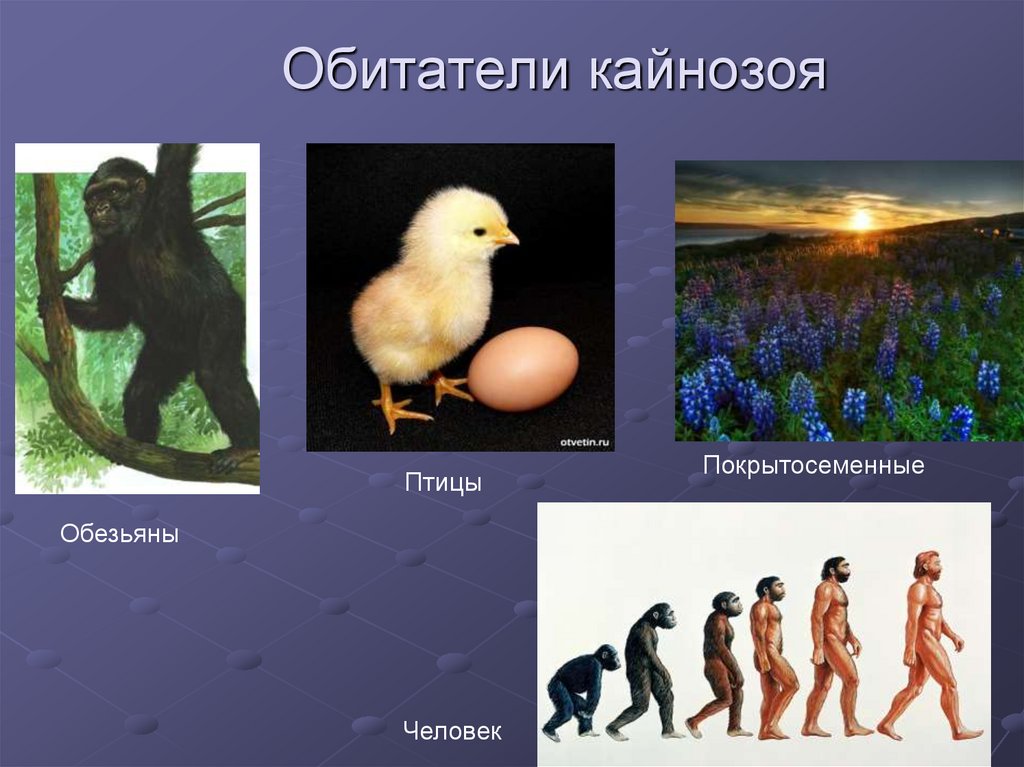 Обитатели кайнозоя

otvetin.ru

Птицы

Покрытосеменные

Обезьяны

Человек